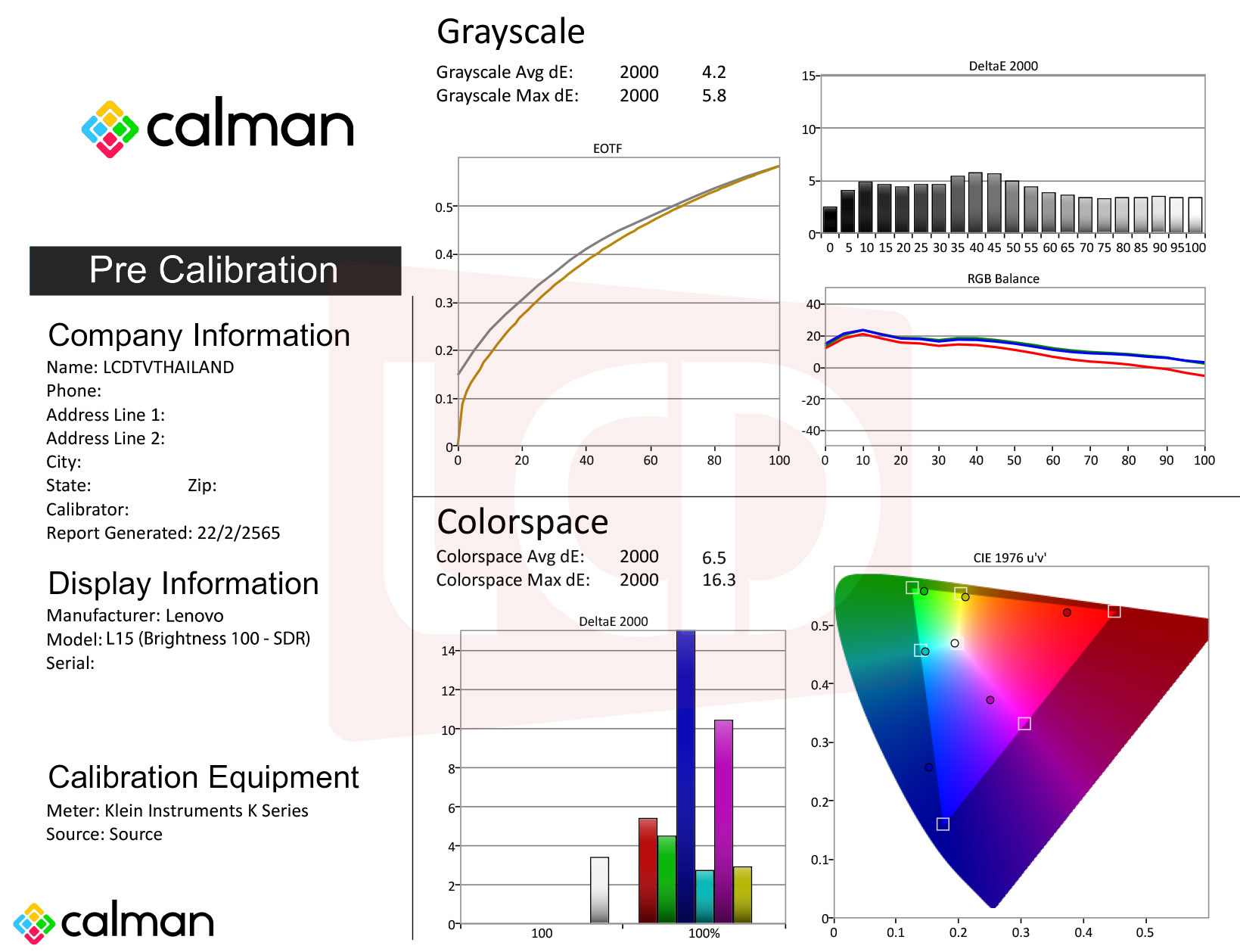 calman

Pre Calibration

Company Information
Name: LCDTVTHAILAND
Phone:
Address Line 1:
Address Line 2:
City:
State: Zip:
Calibrator:
Report Generated: 22/2/2565

Display Information
Manufacturer: Lenovo
Model: L15 (Brightness 100 - SDR)
Serial:

Calibration Equipment
Meter: Klein Instruments K Series
Source: Source

calman

Grayscale
Grayscale Avg dE: 2000 4.2
Grayscale Max dE: 2000 5.8

EOTF
0.5
0.4
0.3
0.2
0.1
0
0 20 40 60 80 100

DeltaE 2000
15
10
5
0
0 5 10 15 20 25 30 35 40 45 50 55 60 65 70 75 80 85 90 95 100

RGB Balance
40
20
0
-20
-40
0 10 20 30 40 50 60 70 80 90 100

Colorspace
Colorspace Avg dE: 2000 6.5
Colorspace Max dE: 2000 16.3

DeltaE 2000
14
12
10
8
6
4
2
0
100 100%

CIE 1976 u'v'
0.5
0.4
0.3
0.2
0.1
0
0 0.1 0.2 0.3 0.4 0.5